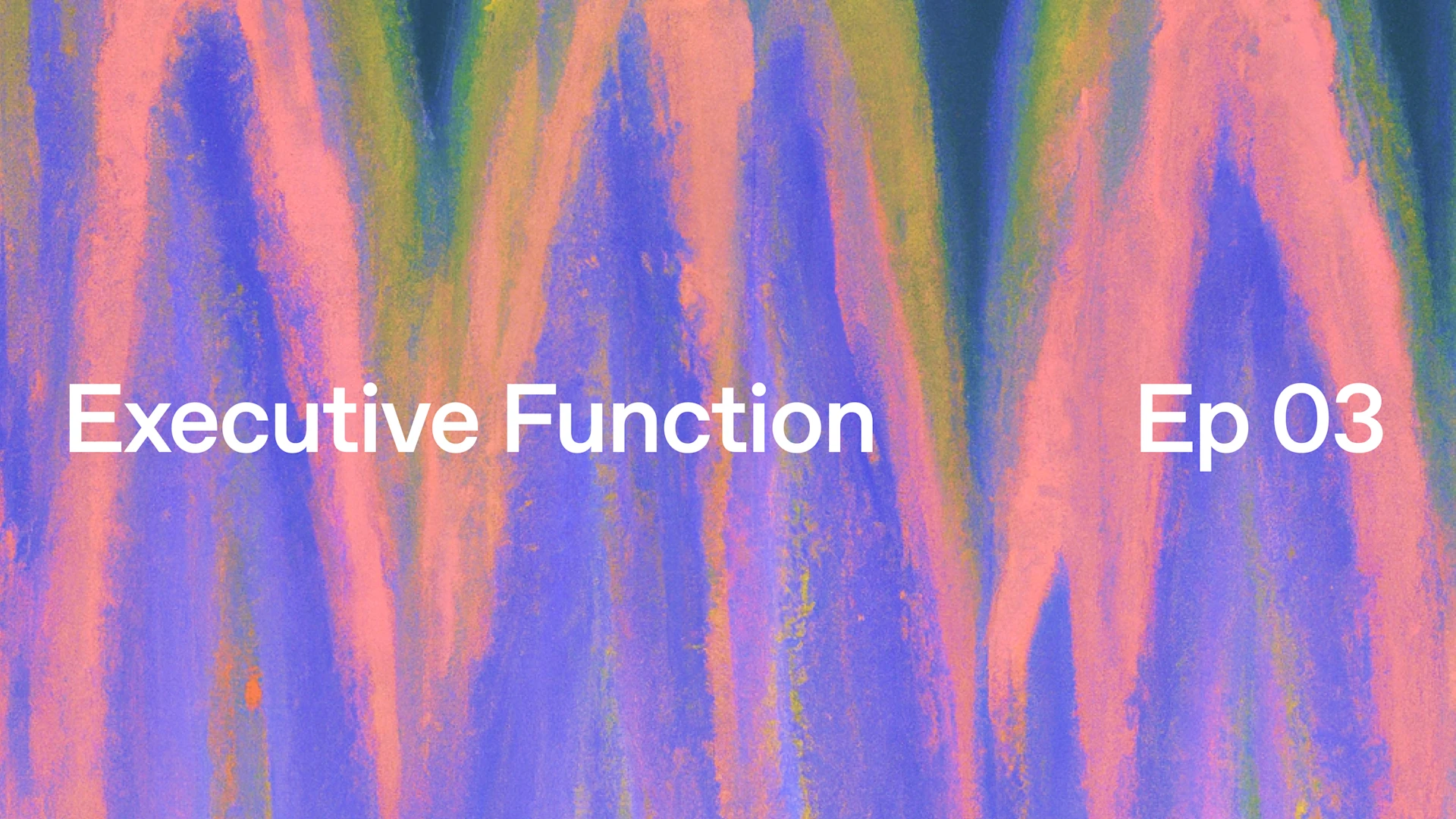 Executive Function Ep 03